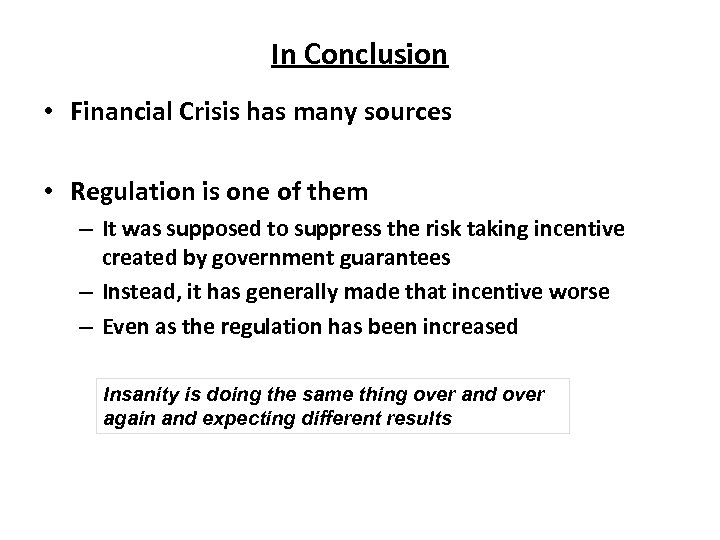 In Conclusion

• Financial Crisis has many sources

• Regulation is one of them
– It was supposed to suppress the risk taking incentive created by government guarantees
– Instead, it has generally made that incentive worse
– Even as the regulation has been increased

Insanity is doing the same thing over and over again and expecting different results